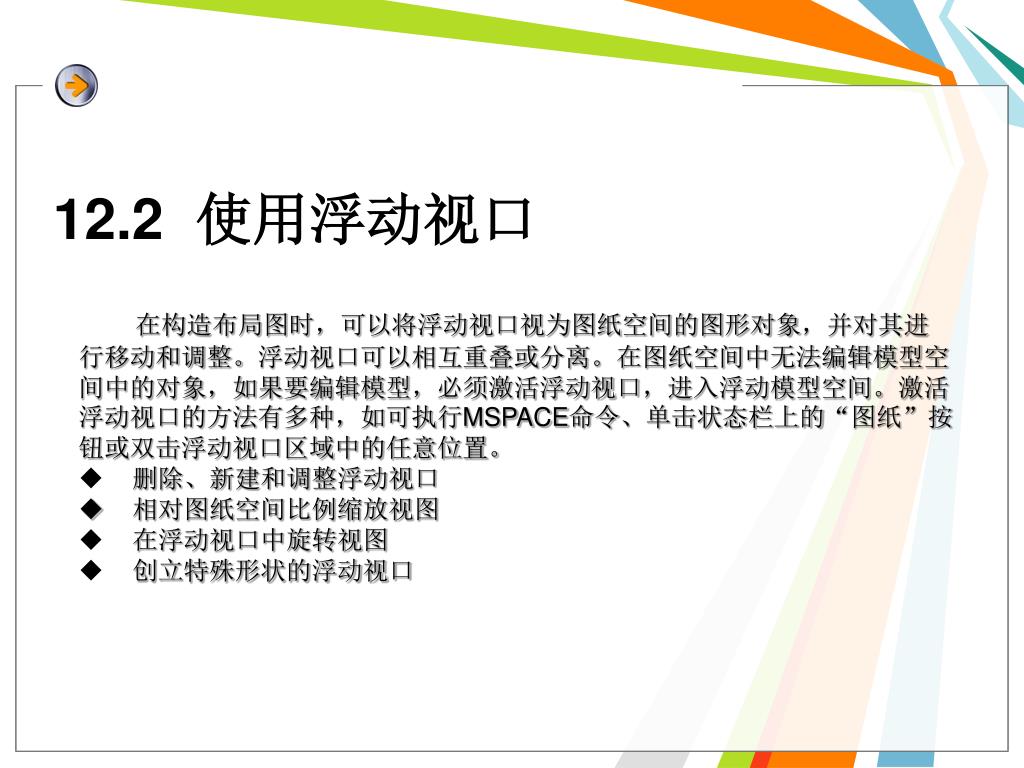 12.2 使用浮动视口

在构造布局图时，可以将浮动视口视为图纸空间的图形对象，并对其进行移动和调整。浮动视口可以相互重叠或分离。在图纸空间中无法编辑模型空间中的对象，如果要编辑模型，必须激活浮动视口，进入浮动模型空间。激活浮动视口的方法有多种，如可执行MSPACE命令、单击状态栏上的“图纸”按钮或双击浮动视口区域中的任意位置。

◆ 删除、新建和调整浮动视口
◆ 相对图纸空间比例缩放视图
◆ 在浮动视口中旋转视图
◆ 创立特殊形状的浮动视口